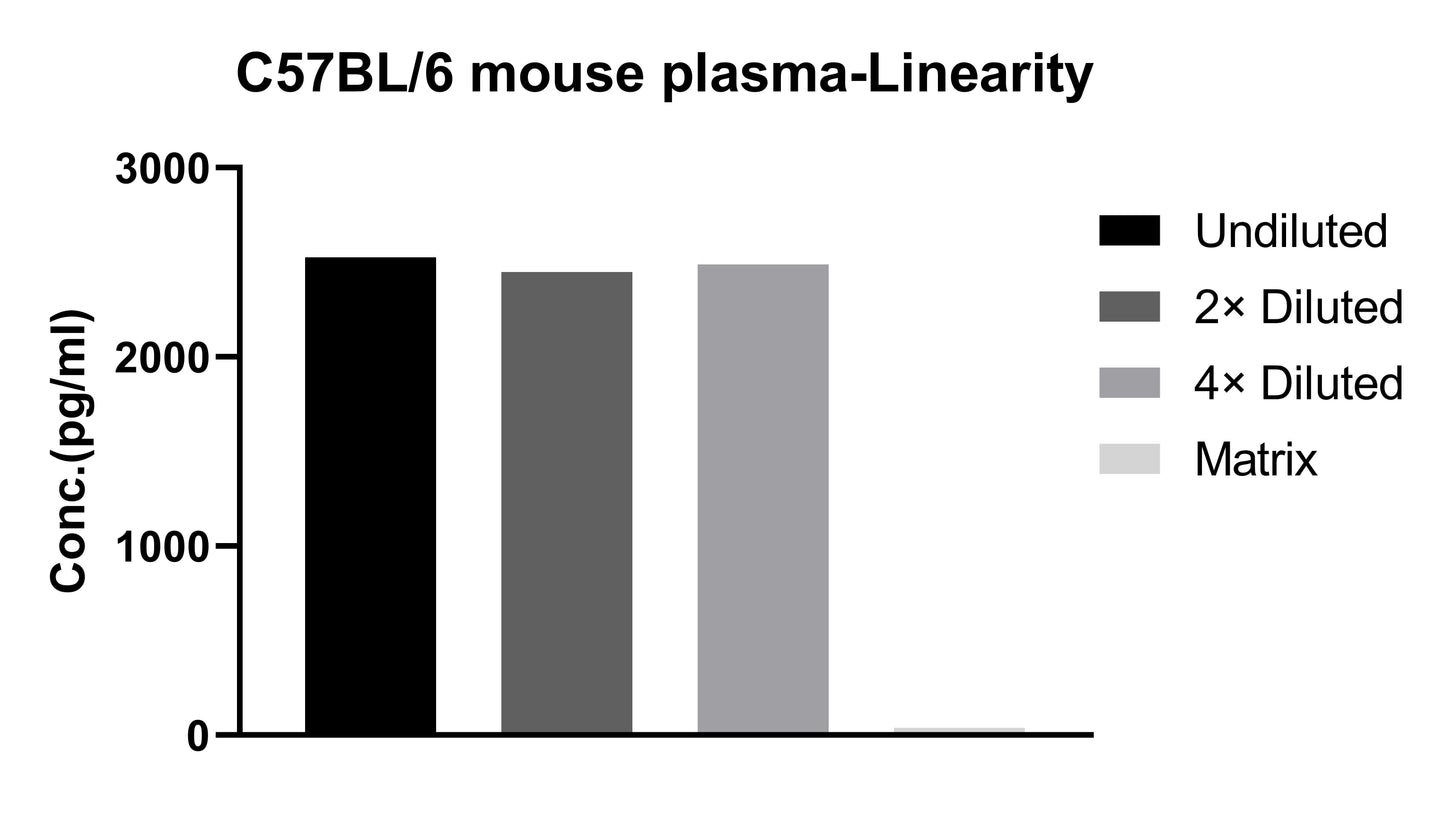 C57BL/6 mouse plasma-Linearity

Conc.(pg/ml)

3000
2000
1000
0

Undiluted
2× Diluted
4× Diluted
Matrix